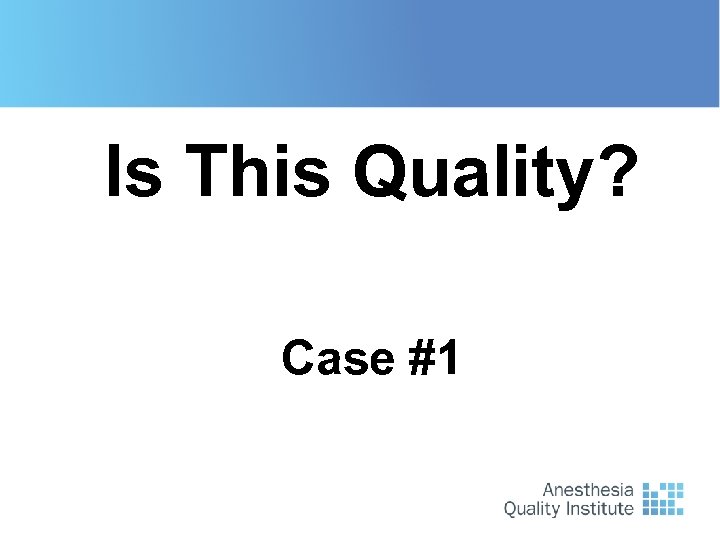 Is This Quality?

Case #1

Anesthesia Quality Institute